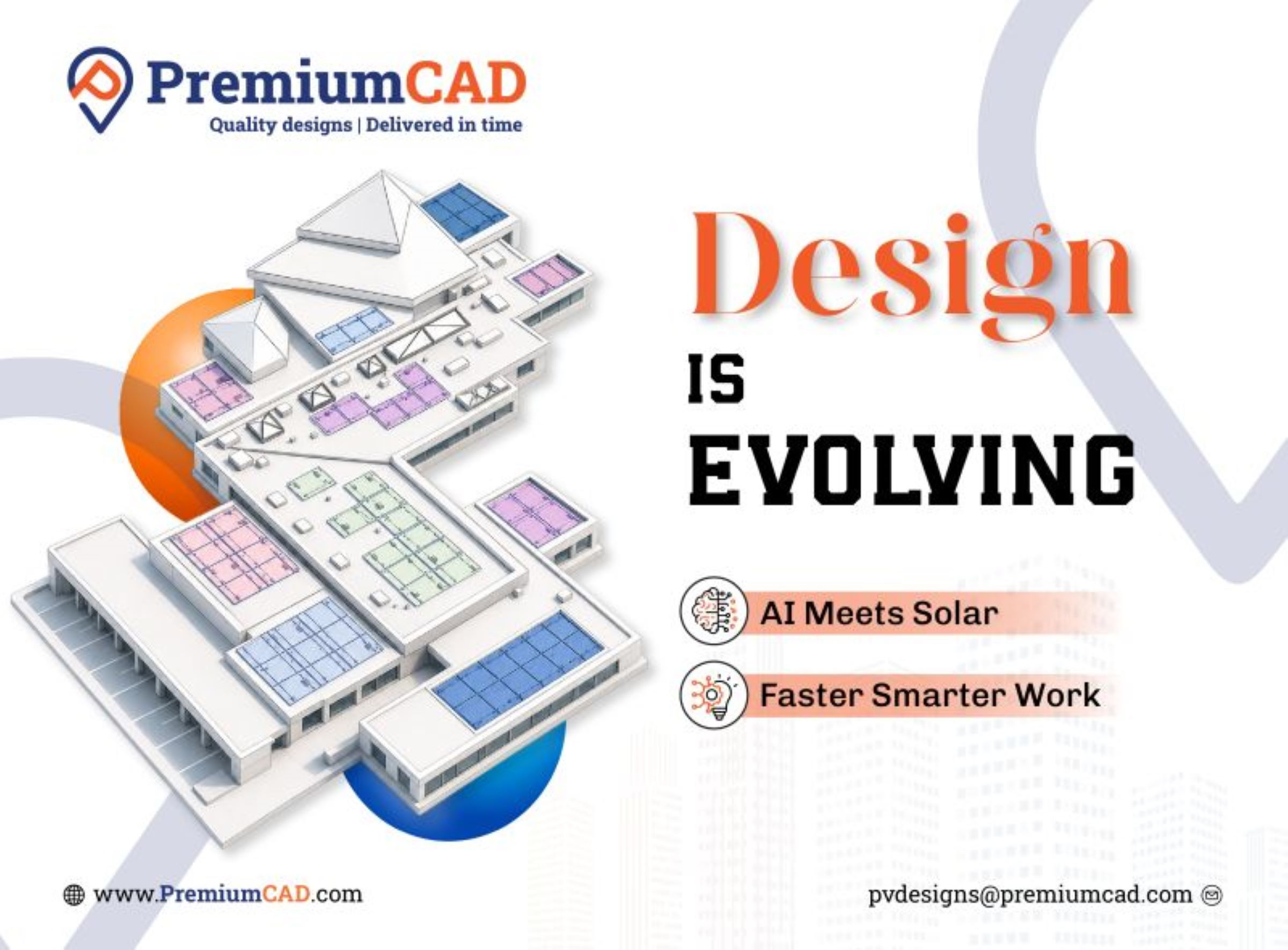 PremiumCAD
Quality designs | Delivered in time

Design
IS
EVOLVING

AI Meets Solar

Faster Smarter Work

www.PremiumCAD.com

pvdesigns@premiumcad.com